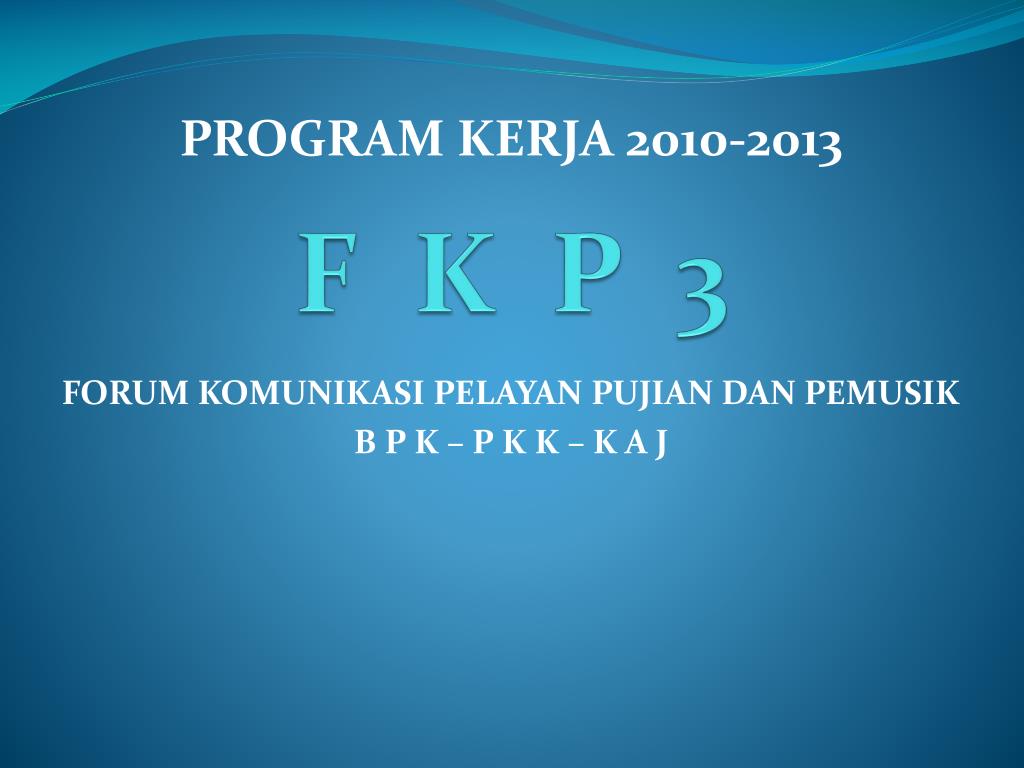 PROGRAM KERJA 2010-2013

F K P 3

FORUM KOMUNIKASI PELAYAN PUJIAN DAN PEMUSIK
B P K – P K K – K A J